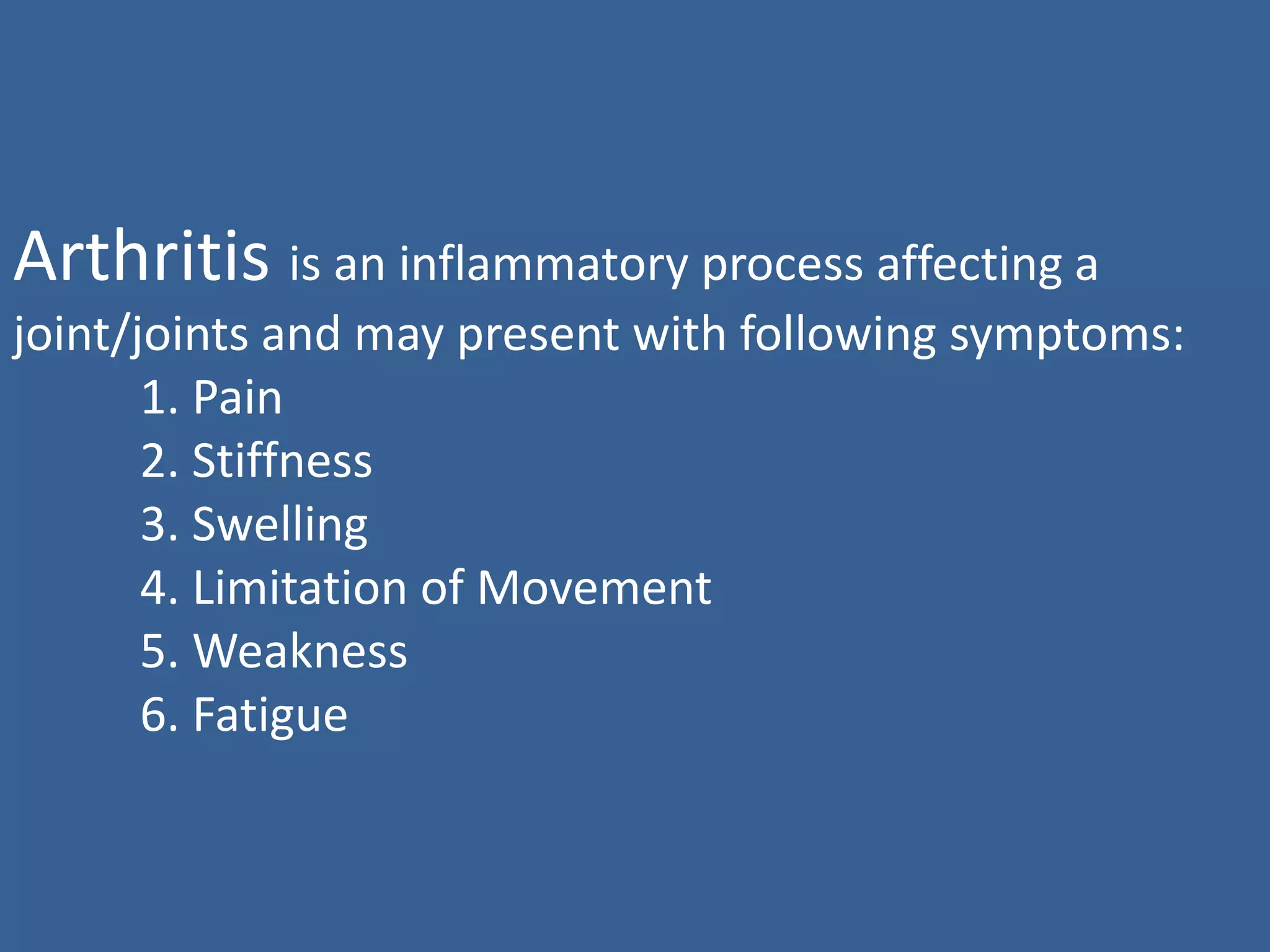 Arthritis is an inflammatory process affecting a joint/joints and may present with following symptoms:

1. Pain
2. Stiffness
3. Swelling
4. Limitation of Movement
5. Weakness
6. Fatigue